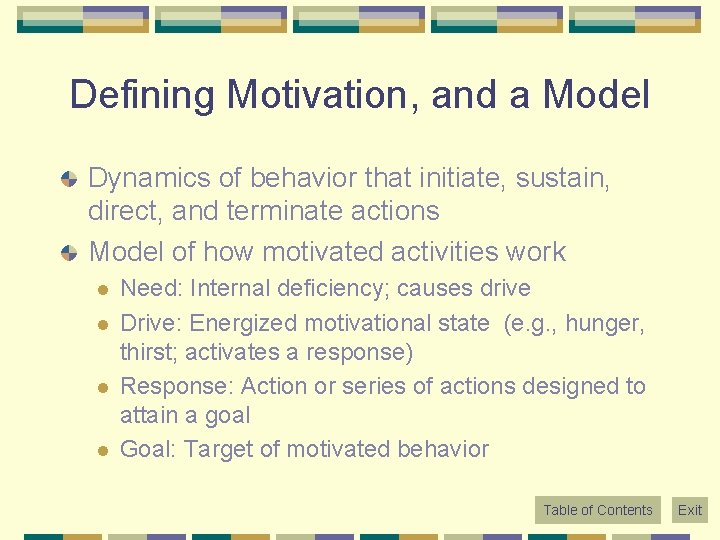 Defining Motivation, and a Model

Dynamics of behavior that initiate, sustain, direct, and terminate actions

Model of how motivated activities work

Need: Internal deficiency; causes drive

Drive: Energized motivational state (e.g., hunger, thirst; activates a response)

Response: Action or series of actions designed to attain a goal

Goal: Target of motivated behavior

Table of Contents

Exit